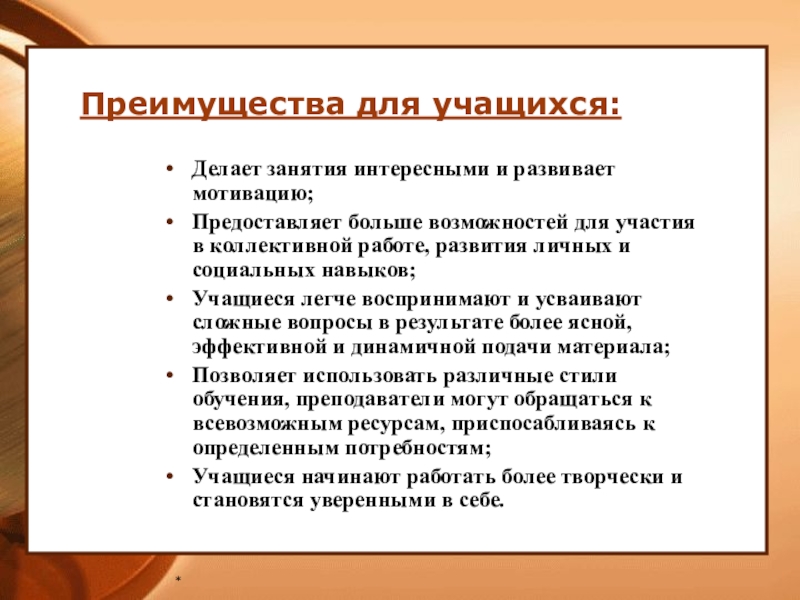 Преимущества для учащихся:

• Делает занятия интересными и развивает мотивацию;
• Предоставляет больше возможностей для участия в коллективной работе, развития личных и социальных навыков;
• Учащиеся легче воспринимают и усваивают сложные вопросы в результате более ясной, эффективной и динамичной подачи материала;
• Позволяет использовать различные стили обучения, преподаватели могут обращаться к всевозможным ресурсам, приспосабливаясь к определенным потребностям;
• Учащиеся начинают работать более творчески и становятся уверенными в себе.

*